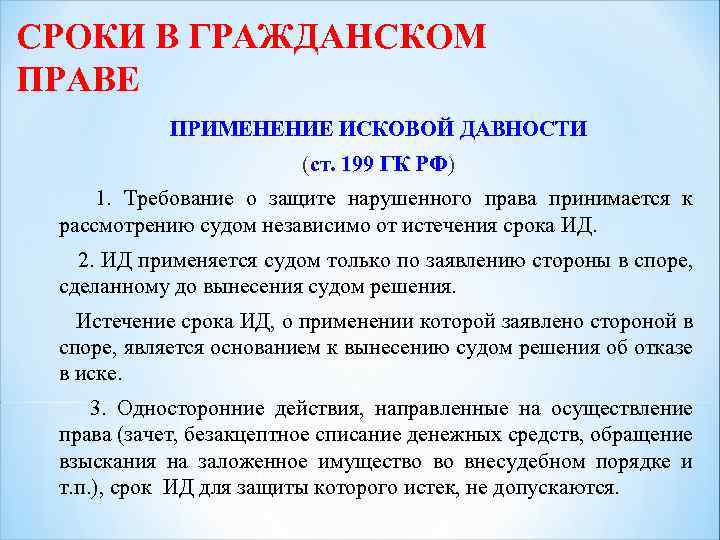 СРОКИ В ГРАЖДАНСКОМ ПРАВЕ

ПРИМЕНЕНИЕ ИСКОВОЙ ДАВНОСТИ

(ст. 199 ГК РФ)

1. Требование о защите нарушенного права принимается к рассмотрению судом независимо от истечения срока ИД.

2. ИД применяется судом только по заявлению стороны в споре, сделанному до вынесения судом решения.

Истечение срока ИД, о применении которой заявлено стороной в споре, является основанием к вынесению судом решения об отказе в иске.

3. Односторонние действия, направленные на осуществление права (зачет, безакцептное списание денежных средств, обращение взыскания на заложенное имущество во внесудебном порядке и т.п.), срок ИД для защиты которого истек, не допускаются.